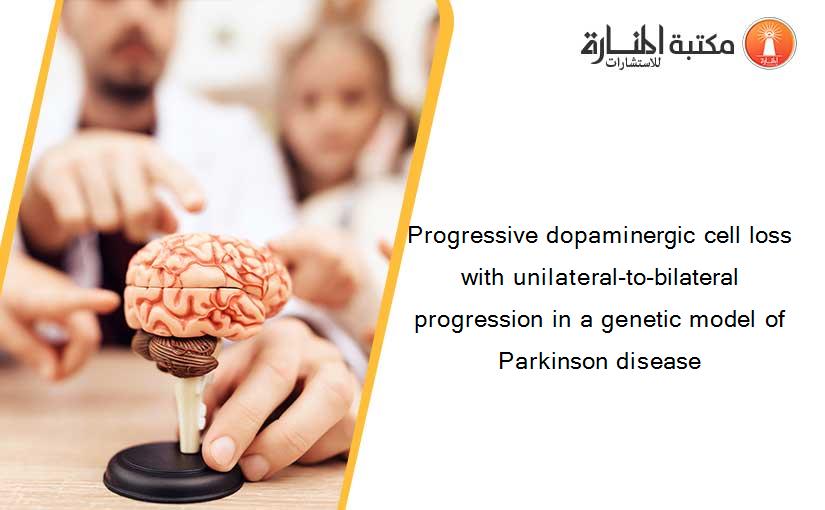 مكتبة المنارة للاستشارات

Progressive dopaminergic cell loss with unilateral-to-bilateral progression in a genetic model of Parkinson disease